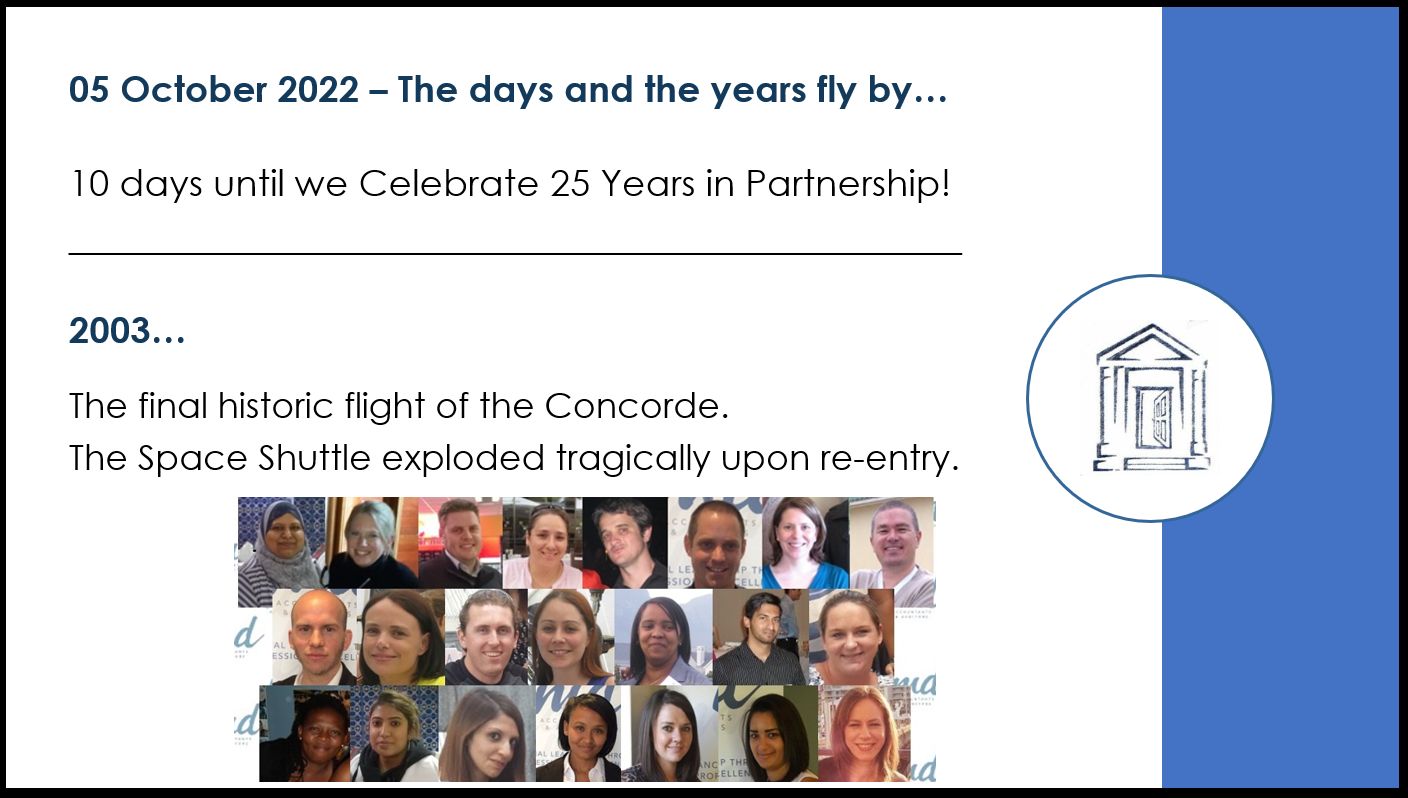 05 October 2022 – The days and the years fly by…

10 days until we Celebrate 25 Years in Partnership!

2003…

The final historic flight of the Concorde.
The Space Shuttle exploded tragically upon re-entry.